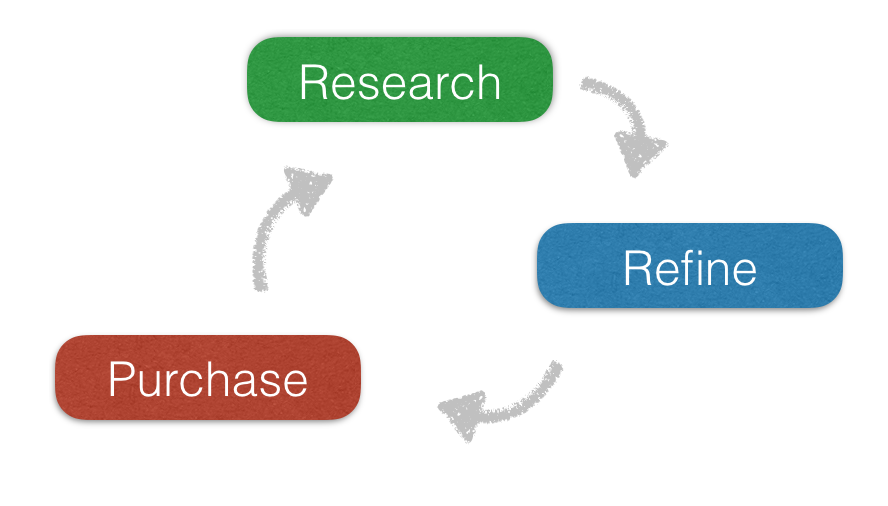 Research

Refine

Purchase